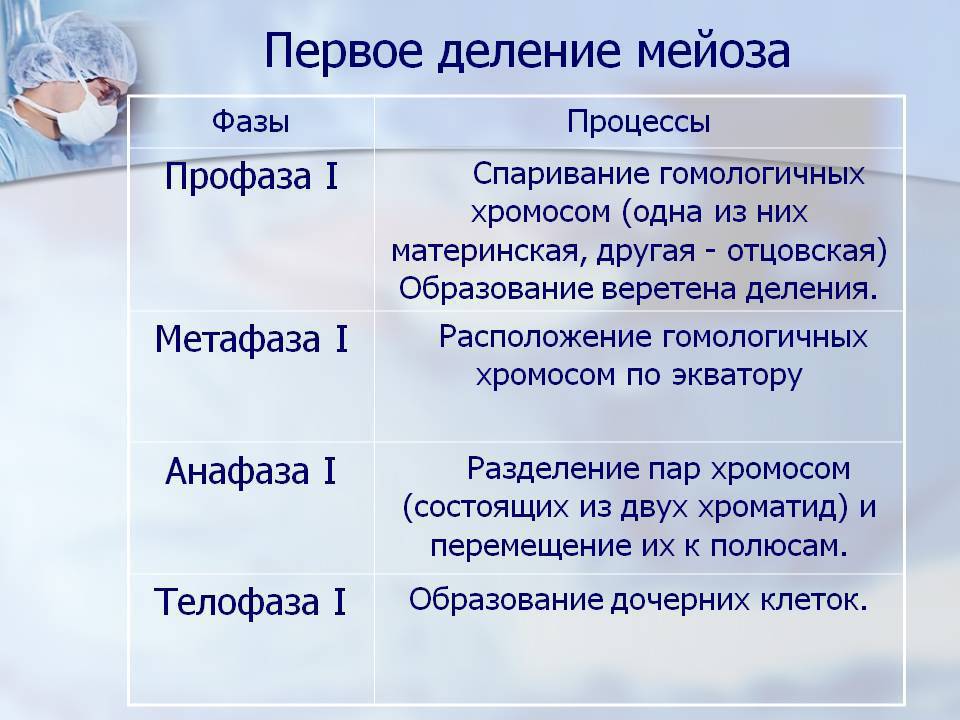 Первое деление мейоза

| Фазы | Процессы |
|---|---|
| Профаза I | Спаривание гомологичных хромосом (одна из них материнская, другая - отцовская) Образование веретена деления. |
| Метафаза I | Расположение гомологичных хромосом по экватору |
| Анафаза I | Разделение пар хромосом (состоящих из двух хроматид) и перемещение их к полюсам. |
| Телофаза I | Образование дочерних клеток. |